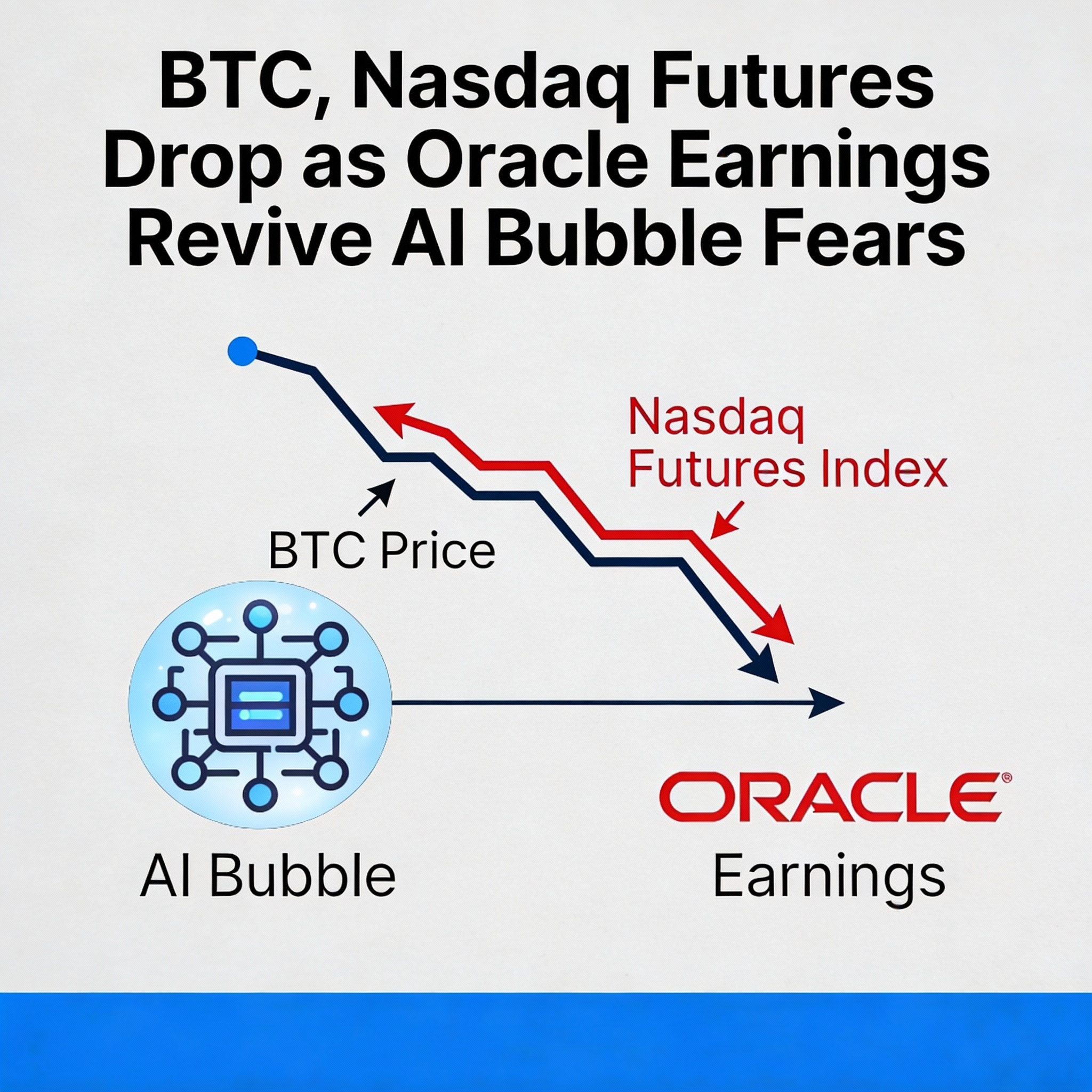 BTC, Nasdaq Futures Drop as Oracle Earnings Revive AI Bubble Fears

Nasdaq Futures Index

BTC Price

AI Bubble

ORACLE®

Earnings